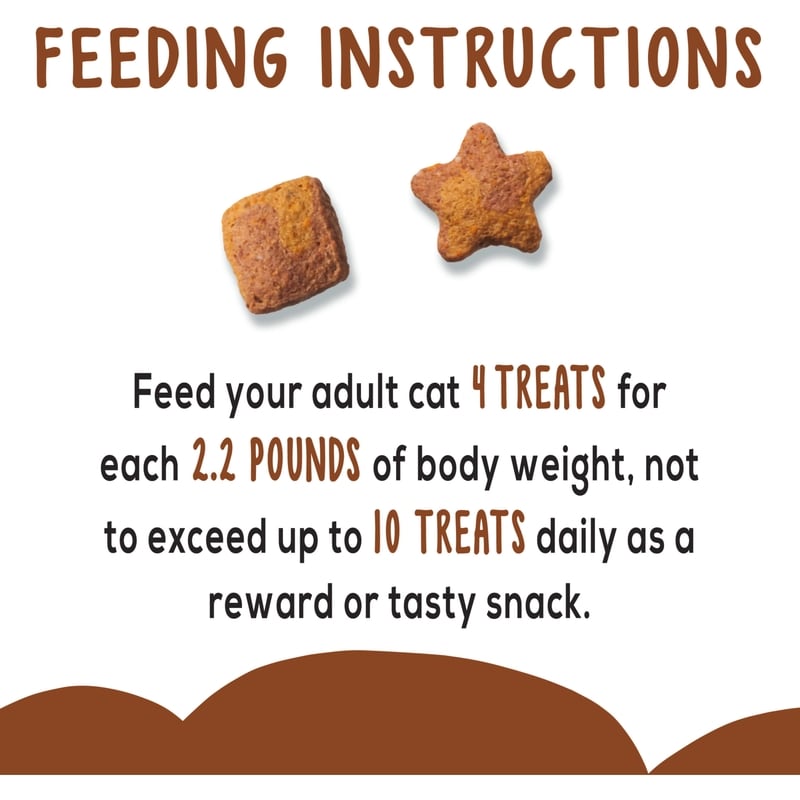 FEEDING INSTRUCTIONS

Feed your adult cat 4 TREATS for each 2.2 POUNDS of body weight, not to exceed up to 10 TREATS daily as a reward or tasty snack.